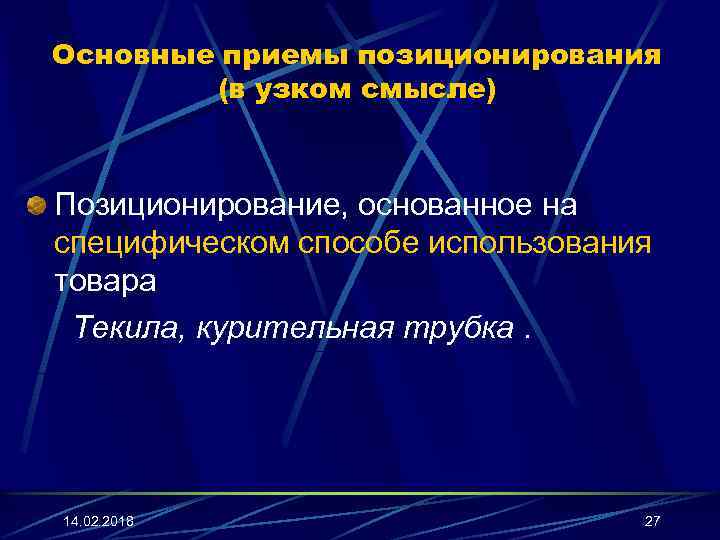 Основные приемы позиционирования (в узком смысле)

Позиционирование, основанное на специфическом способе использования товара

Текила, курительная трубка .

14.02.2018

27